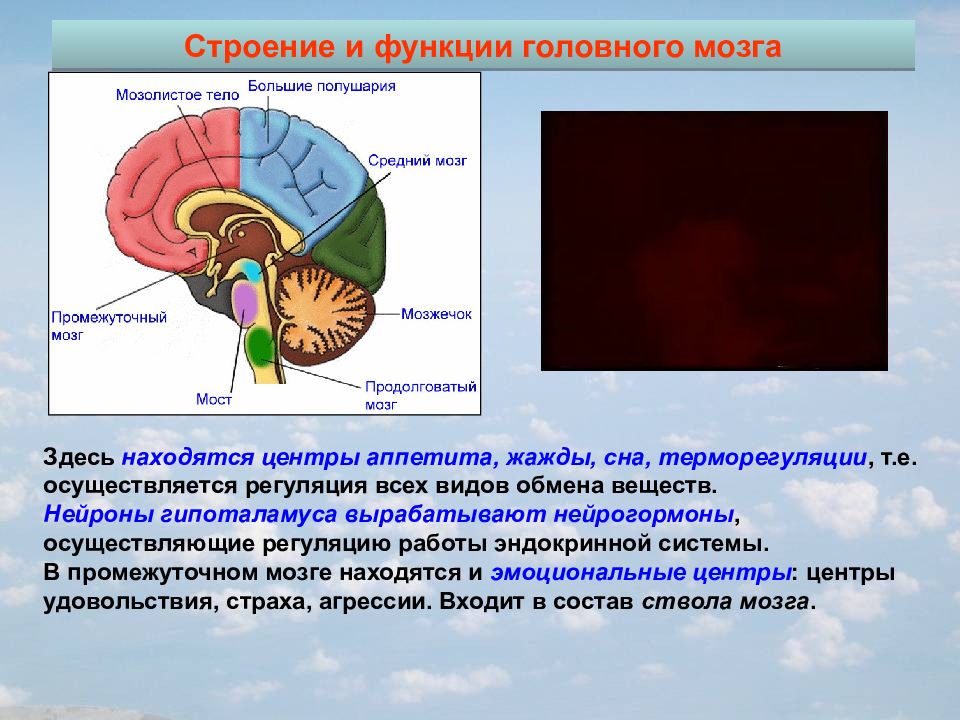 Строение и функции головного мозга

Мозолистое тело
Большие полушария
Средний мозг
Промежуточный мозг
Мозжечок
Мост
Продолговатый мозг

Здесь находятся центры аппетита, жажды, сна, терморегуляции, т.е. осуществляется регуляция всех видов обмена веществ.
Нейроны гипоталамуса вырабатывают нейрогормоны, осуществляющие регуляцию работы эндокринной системы.
В промежуточном мозге находятся и эмоциональные центры: центры удовольствия, страха, агрессии. Входит в состав ствола мозга.